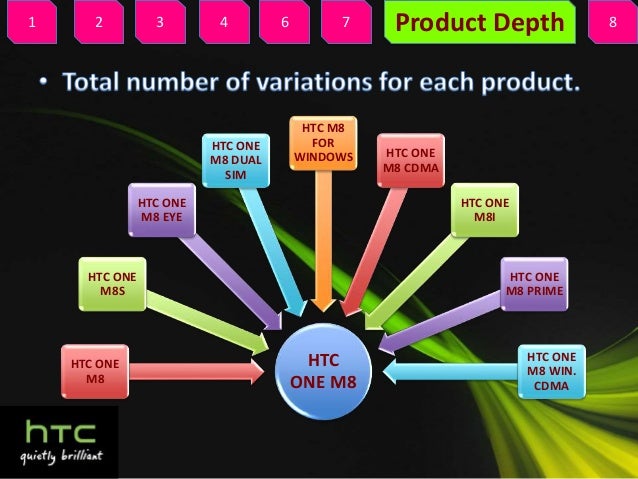 1 2 3 4 6 7 Product Depth 8

• Total number of variations for each product.

HTC ONE M8

HTC ONE M8S

HTC ONE M8 EYE

HTC ONE M8 DUAL SIM

HTC M8 FOR WINDOWS

HTC ONE M8 CDMA

HTC ONE M8I

HTC ONE M8 PRIME

HTC ONE M8 WIN. CDMA

HTC ONE M8

htc
quietly brilliant